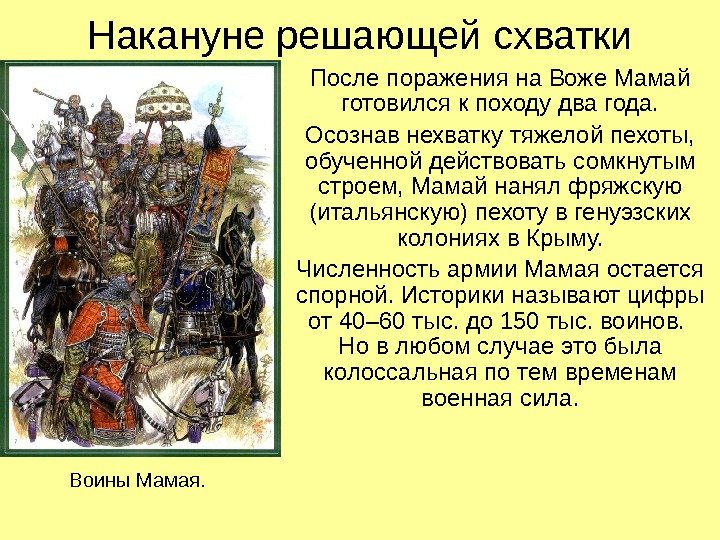 Накануне решающей схватки

После поражения на Воже Мамай готовился к походу два года.

Осознав нехватку тяжелой пехоты, обученной действовать сомкнутым строем, Мамай нанял фряжскую (итальянскую) пехоту в генуэзских колониях в Крыму.

Численность армии Мамая остается спорной. Историки называют цифры от 40–60 тыс. до 150 тыс. воинов. Но в любом случае это была колоссальная по тем временам военная сила.

Воины Мамая.